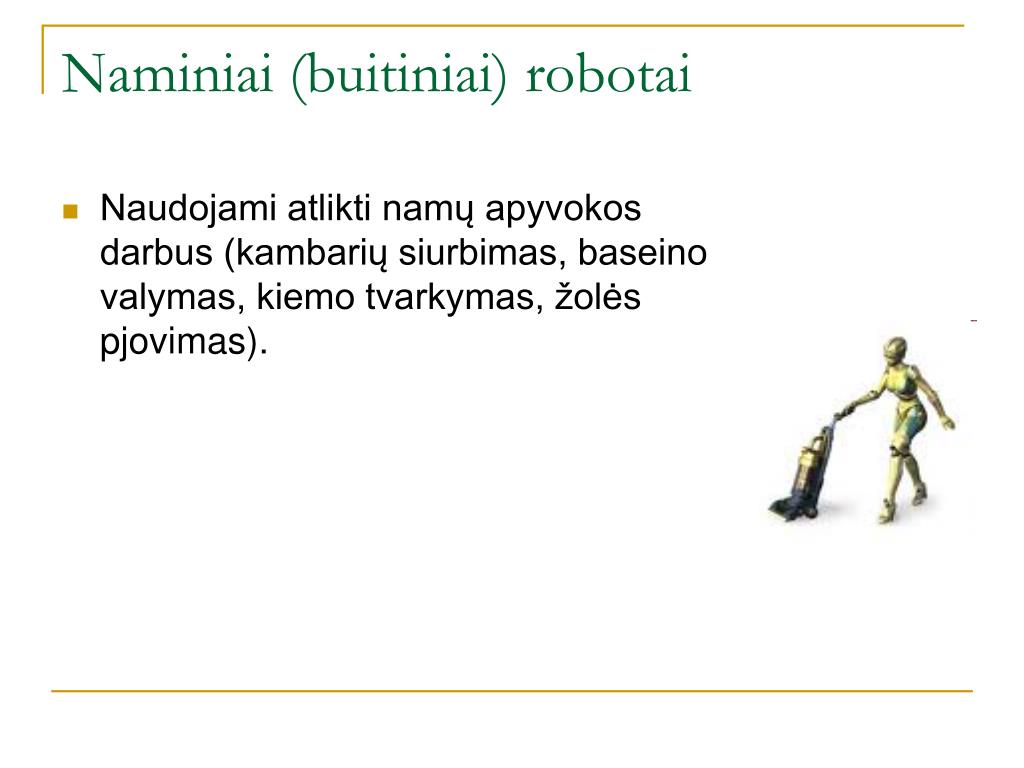 Naminiai (buitiniai) robotai

Naudojami atlikti namų apyvokos darbus (kambarių siurbimas, baseino valymas, kiemo tvarkymas, žolės pjovimas).